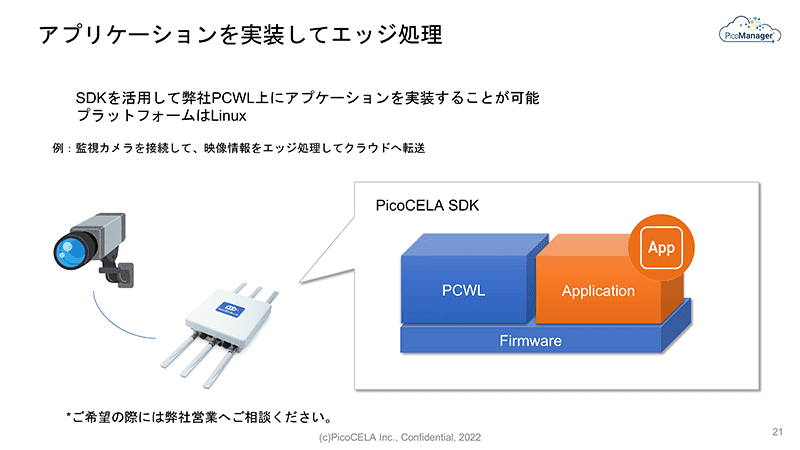 アプリケーションを実装してエッジ処理

PicoManager

SDKを活用して弊社PCWL上にアプケーションを実装することが可能
プラットフォームはLinux

例：監視カメラを接続して、映像情報をエッジ処理してクラウドへ転送

PicoCELA SDK

App

PCWL

Application

Firmware

*ご希望の際には弊社営業へご相談ください。

(c)PicoCELA Inc., Confidential, 2022

21